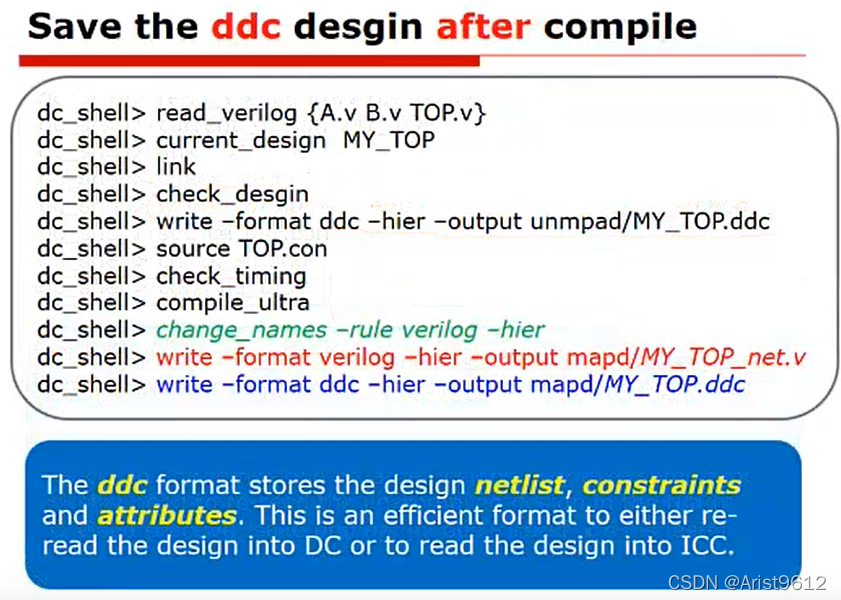 Save the ddc desgin after compile

dc_shell> read_verilog {A.v B.v TOP.v}
dc_shell> current_design MY_TOP
dc_shell> link
dc_shell> check_desgin
dc_shell> write –format ddc –hier –output unmpad/MY_TOP.ddc
dc_shell> source TOP.con
dc_shell> check_timing
dc_shell> compile_ultra
dc_shell> change_names –rule verilog –hier
dc_shell> write –format verilog –hier –output mapd/MY_TOP_net.v
dc_shell> write –format ddc –hier –output mapd/MY_TOP.ddc

The ddc format stores the design netlist, constraints and attributes. This is an efficient format to either re-read the design into DC or to read the design into ICC.

CSDN @Arist9612